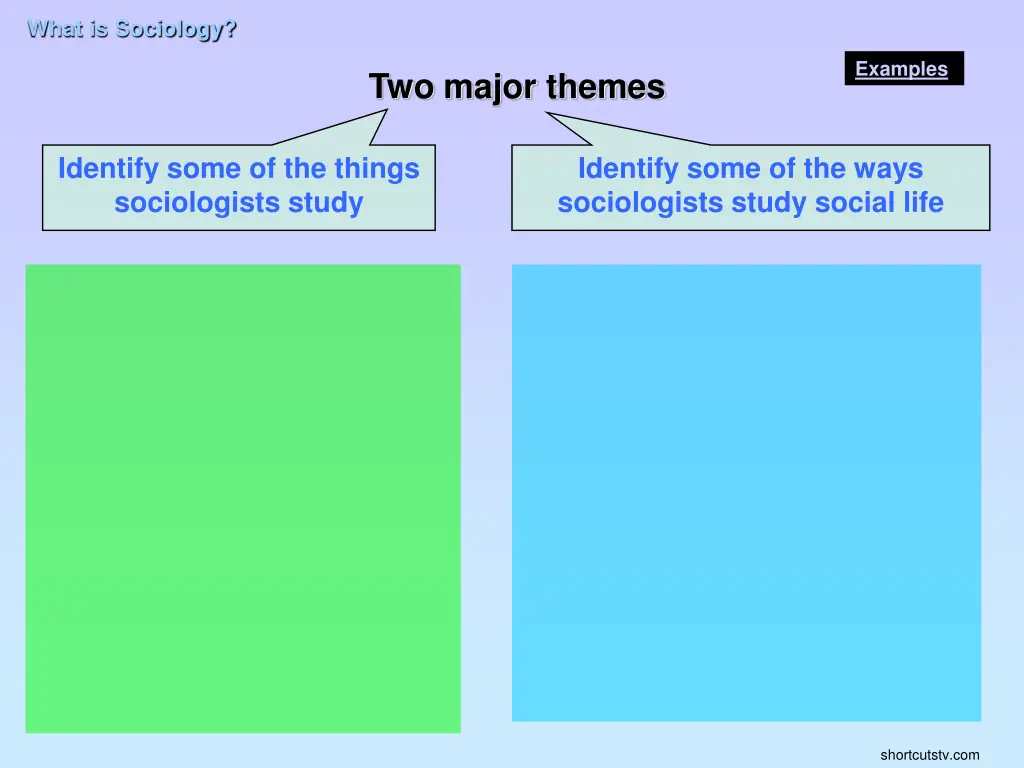 What is Sociology?

Examples

Two major themes

Identify some of the things sociologists study

Identify some of the ways sociologists study social life

shortcutstv.com